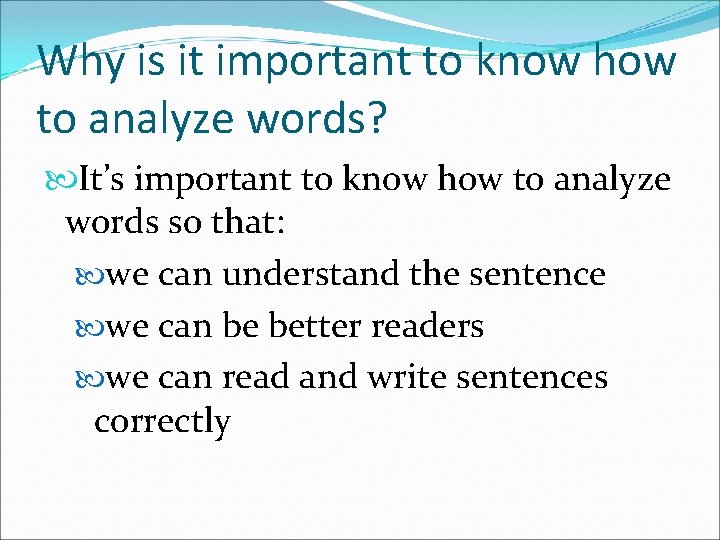 Why is it important to know how to analyze words?

It's important to know how to analyze words so that:

we can understand the sentence

we can be better readers

we can read and write sentences correctly